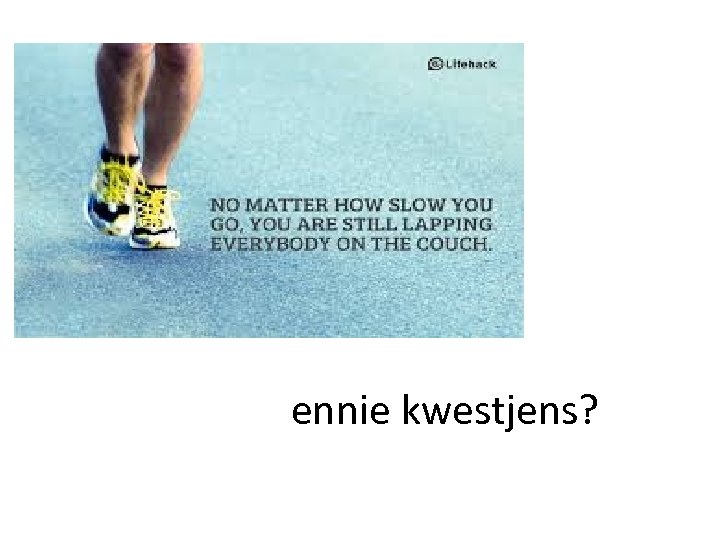 Lifehack

NO MATTER HOW SLOW YOU GO, YOU ARE STILL LAPPING EVERYBODY ON THE COUCH.

ennie kwestjens?